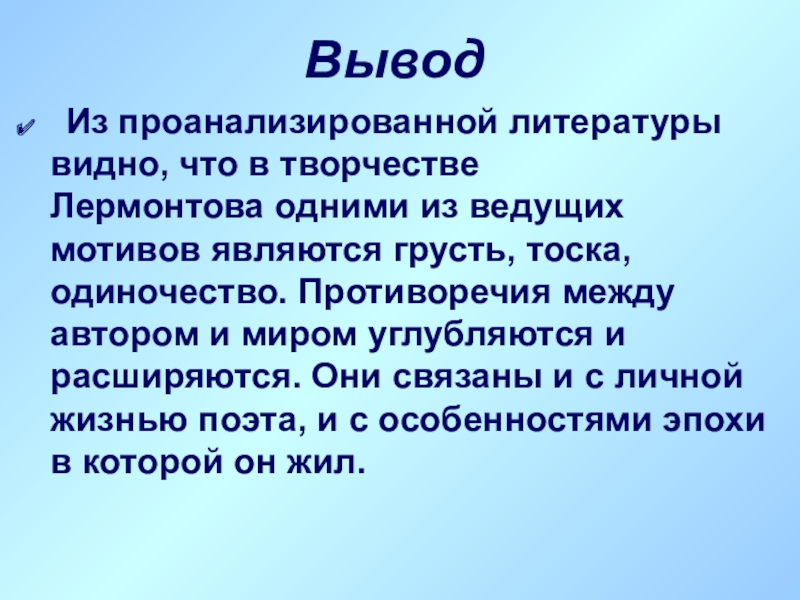 Вывод

✔ Из проанализированной литературы видно, что в творчестве Лермонтова одними из ведущих мотивов являются грусть, тоска, одиночество. Противоречия между автором и миром углубляются и расширяются. Они связаны и с личной жизнью поэта, и с особенностями эпохи в которой он жил.